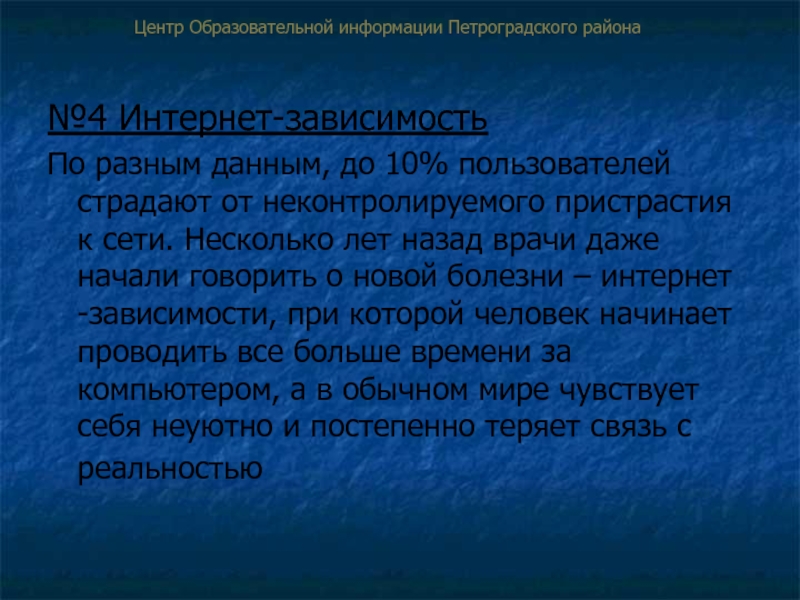 Центр Образовательной информации Петроградского района

№4 Интернет-зависимость

По разным данным, до 10% пользователей страдают от неконтролируемого пристрастия к сети. Несколько лет назад врачи даже начали говорить о новой болезни – интернет -зависимости, при которой человек начинает проводить все больше времени за компьютером, а в обычном мире чувствует себя неуютно и постепенно теряет связь с реальностью